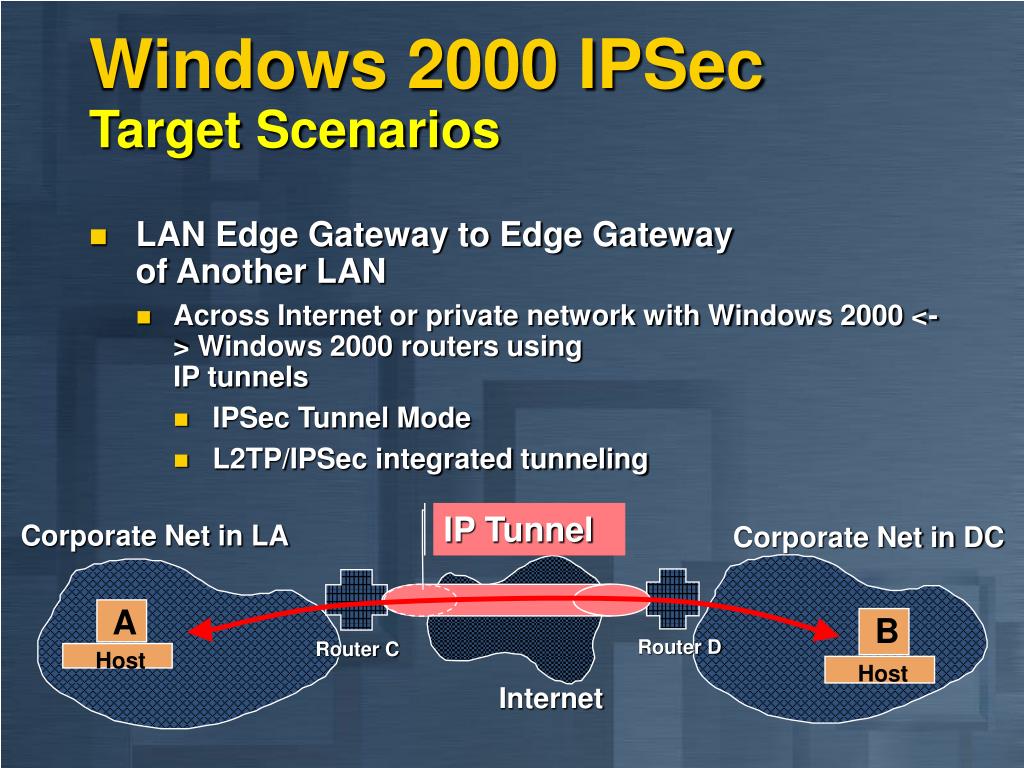 Windows 2000 IPSec
Target Scenarios

LAN Edge Gateway to Edge Gateway of Another LAN

Across Internet or private network with Windows 2000 <-> Windows 2000 routers using IP tunnels

IPSec Tunnel Mode

L2TP/IPSec integrated tunneling

Corporate Net in LA

IP Tunnel

Corporate Net in DC

A

Host

Router C

Router D

B

Host

Internet